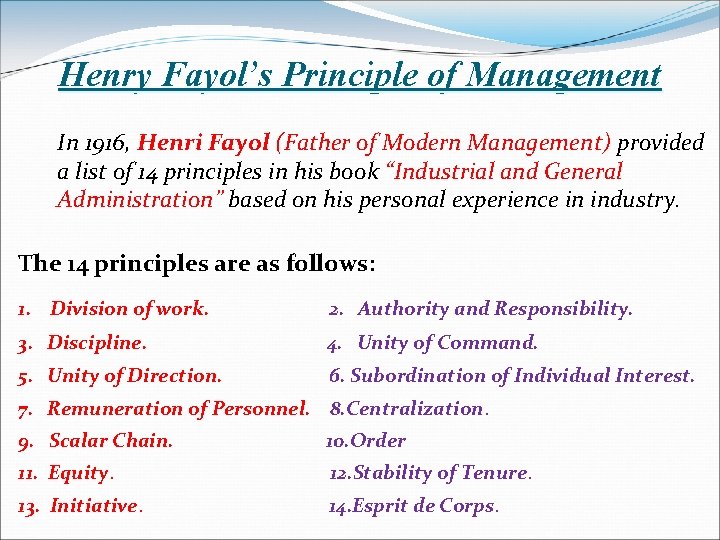 Henry Fayol's Principle of Management

In 1916, Henri Fayol (Father of Modern Management) provided a list of 14 principles in his book "Industrial and General Administration" based on his personal experience in industry.

The 14 principles are as follows:

1. Division of work.
2. Authority and Responsibility.
3. Discipline.
4. Unity of Command.
5. Unity of Direction.
6. Subordination of Individual Interest.
7. Remuneration of Personnel.
8.Centralization.
9. Scalar Chain.
10.Order
11. Equity.
12.Stability of Tenure.
13. Initiative.
14.Esprit de Corps.